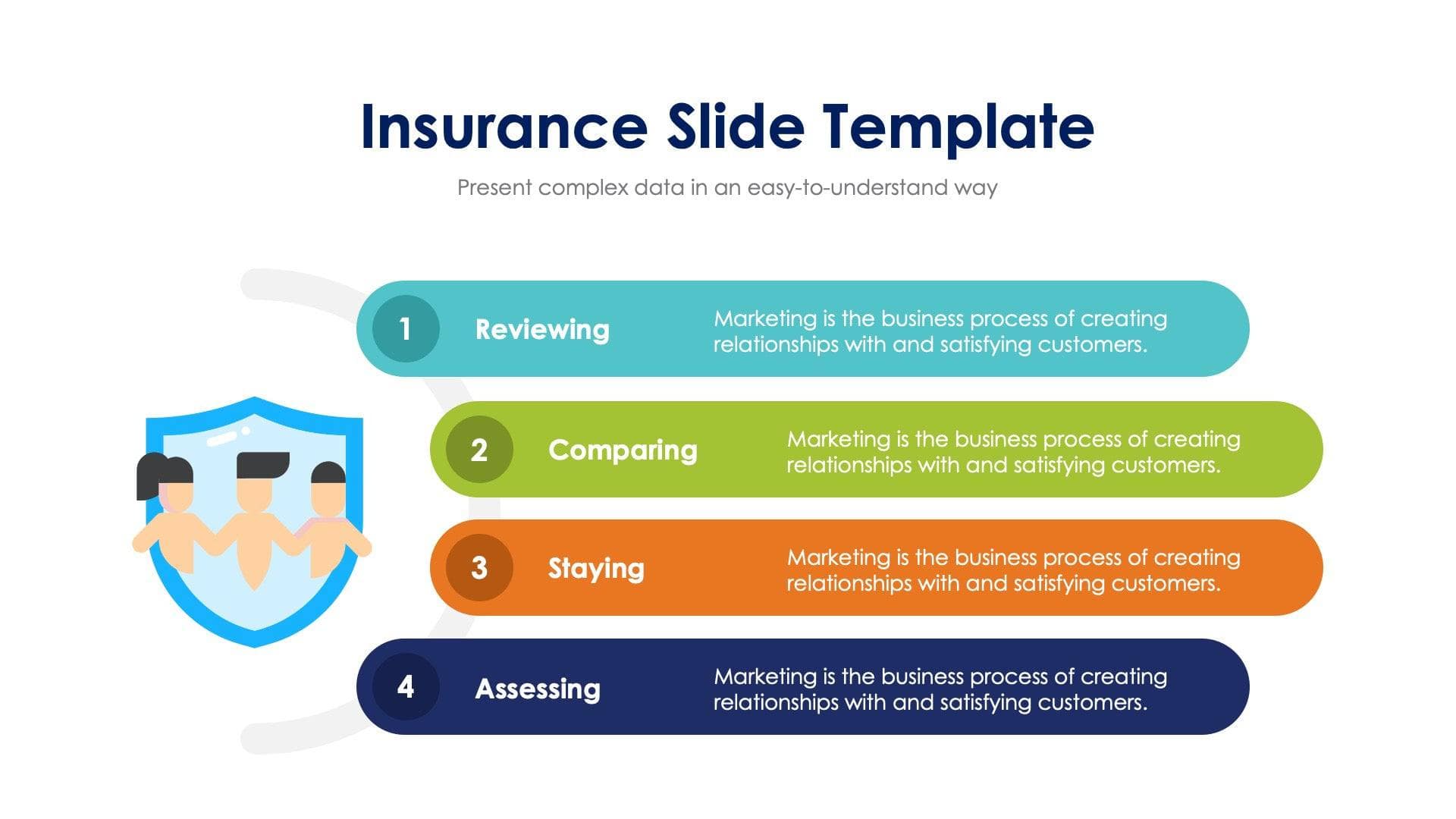 Insurance Slide Template

Present complex data in an easy-to-understand way

1 Reviewing

Marketing is the business process of creating relationships with and satisfying customers.

2 Comparing

Marketing is the business process of creating relationships with and satisfying customers.

3 Staying

Marketing is the business process of creating relationships with and satisfying customers.

4 Assessing

Marketing is the business process of creating relationships with and satisfying customers.